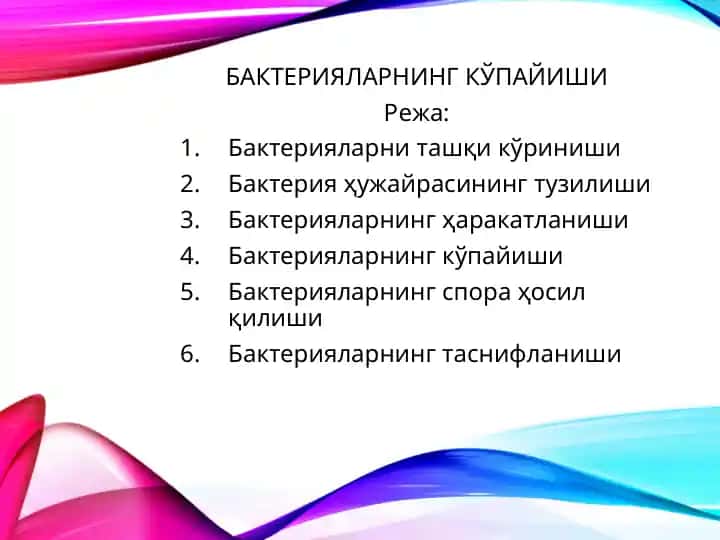 БАКТЕРИЯЛАРНИНГ КЎПАЙИШИ
Режа:
1. Бактерияларни ташқи кўриниши
2. Бактерия ҳужайрасининг тузилиши
3. Бактерияларнинг ҳаракатланиши
4. Бактерияларнинг кўпайиши
5. Бактерияларнинг спора ҳосил қилиши
6. Бактерияларнинг таснифланиши